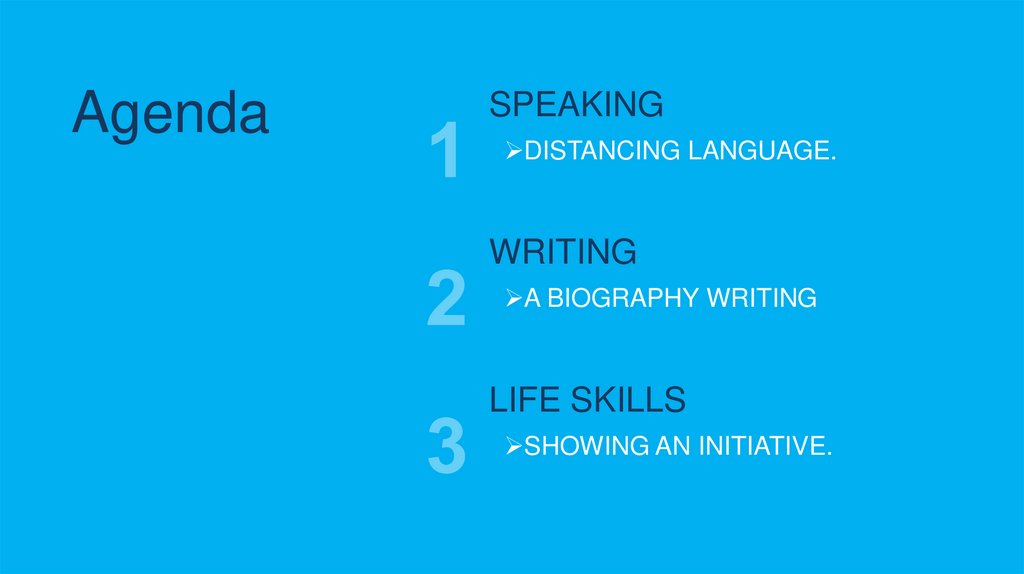 Agenda

1 SPEAKING
➢DISTANCING LANGUAGE.

2 WRITING
➢A BIOGRAPHY WRITING

3 LIFE SKILLS
➢SHOWING AN INITIATIVE.